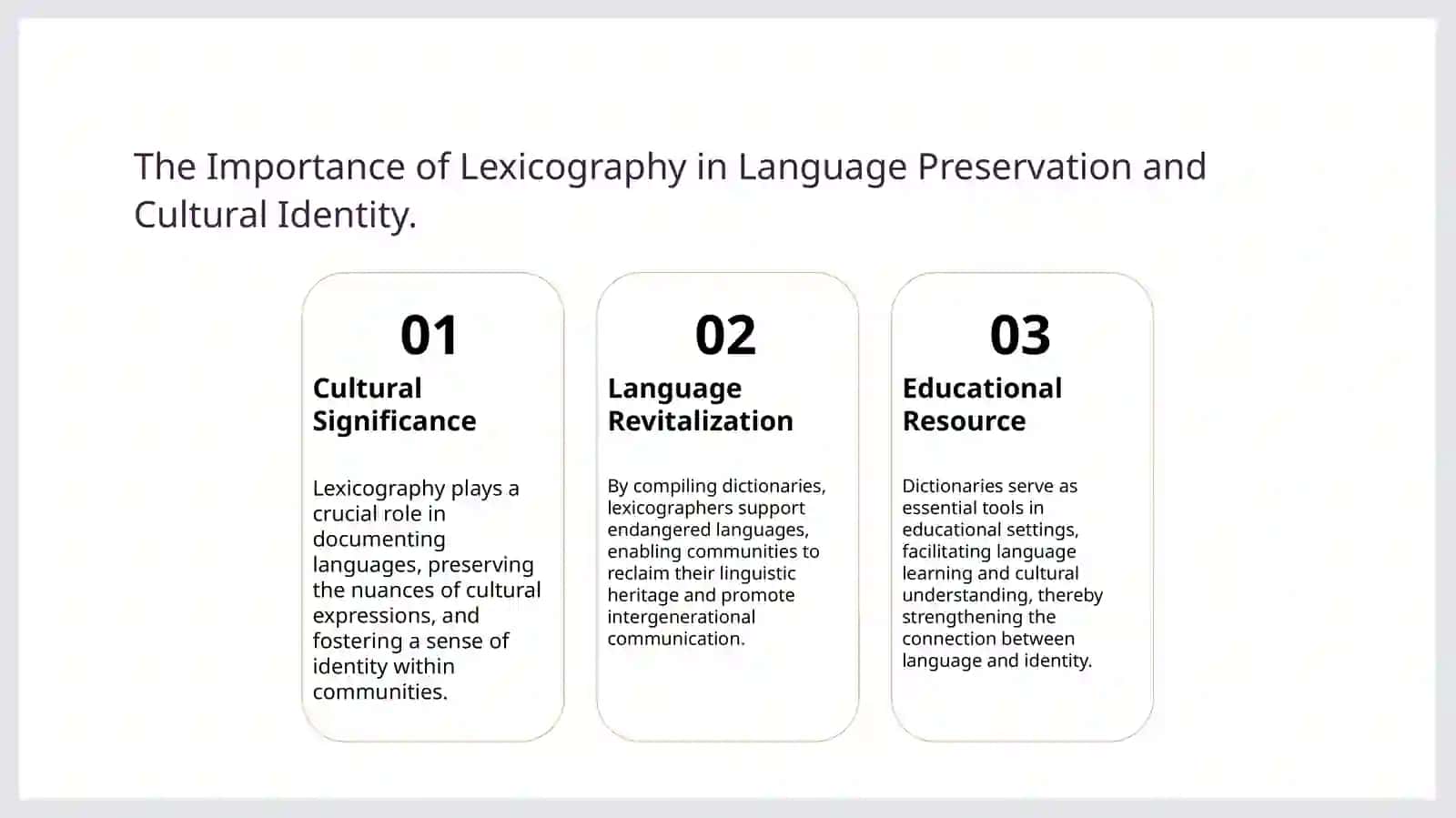 The Importance of Lexicography in Language Preservation and Cultural Identity.

01

Cultural Significance

Lexicography plays a crucial role in documenting languages, preserving the nuances of cultural expressions, and fostering a sense of identity within communities.

02

Language Revitalization

By compiling dictionaries, lexicographers support endangered languages, enabling communities to reclaim their linguistic heritage and promote intergenerational communication.

03

Educational Resource

Dictionaries serve as essential tools in educational settings, facilitating language learning and cultural understanding, thereby strengthening the connection between language and identity.